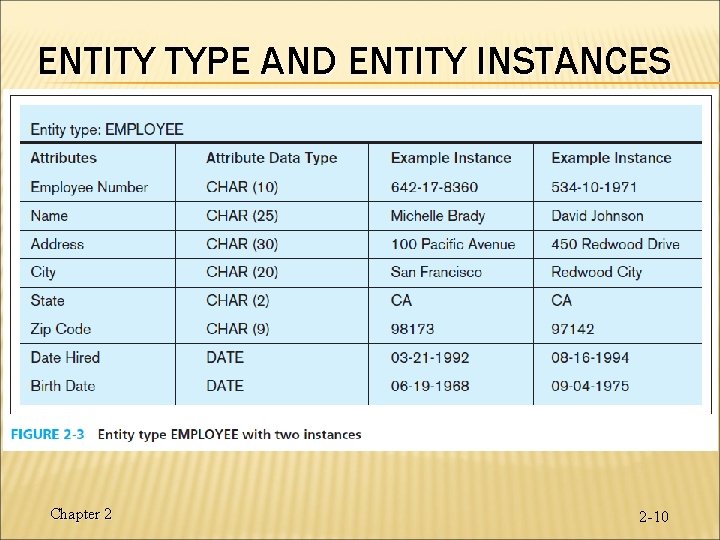 ENTITY TYPE AND ENTITY INSTANCES

Entity type: EMPLOYEE

| Attributes | Attribute Data Type | Example Instance | Example Instance |
|---|---|---|---|
| Employee Number | CHAR (10) | 642-17-8360 | 534-10-1971 |
| Name | CHAR (25) | Michelle Brady | David Johnson |
| Address | CHAR (30) | 100 Pacific Avenue | 450 Redwood Drive |
| City | CHAR (20) | San Francisco | Redwood City |
| State | CHAR (2) | CA | CA |
| Zip Code | CHAR (9) | 98173 | 97142 |
| Date Hired | DATE | 03-21-1992 | 08-16-1994 |
| Birth Date | DATE | 06-19-1968 | 09-04-1975 |

FIGURE 2-3 Entity type EMPLOYEE with two instances

Chapter 2

2-10